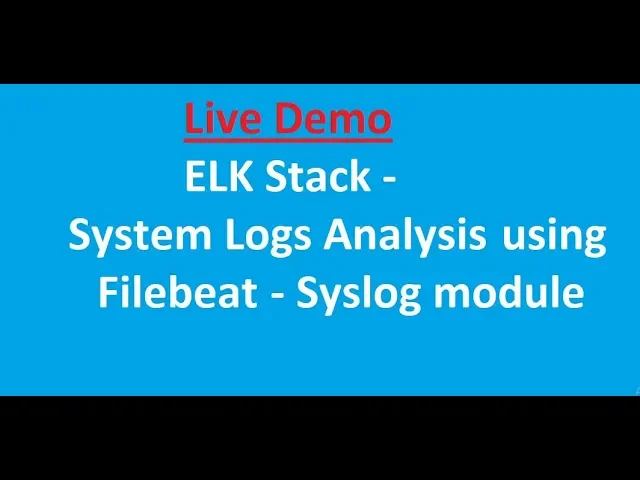 Live Demo
ELK Stack -
System Logs Analysis using
Filebeat - Syslog module